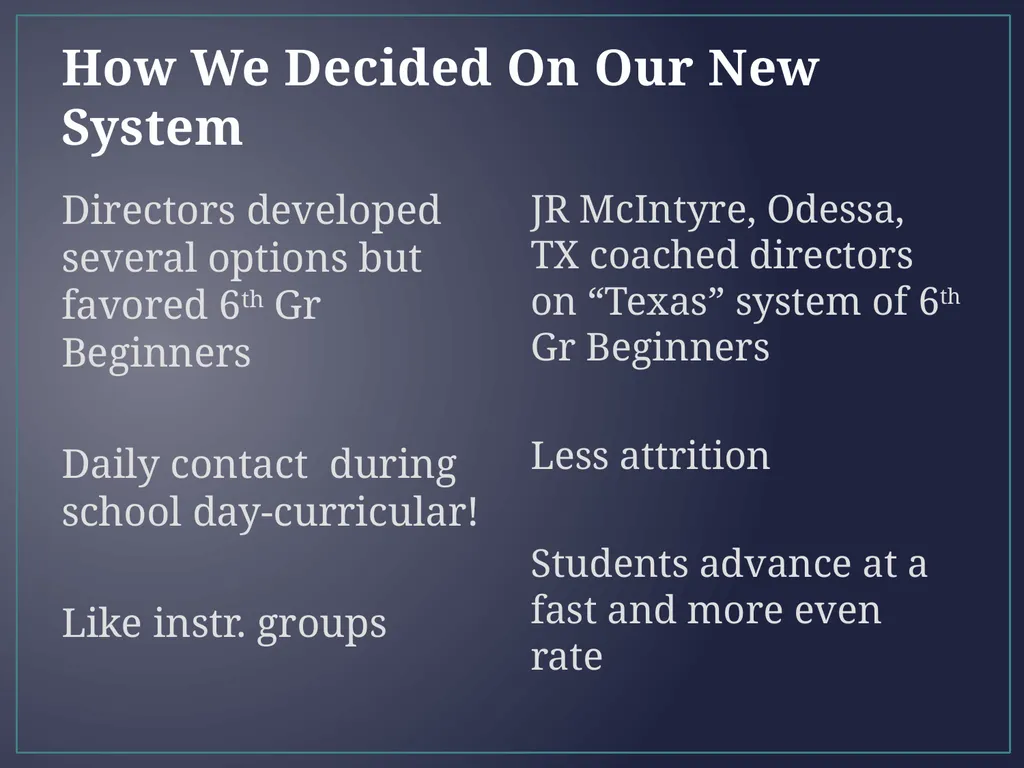 How We Decided On Our New System

Directors developed several options but favored 6th Gr Beginners

Daily contact during school day-curricular!

Like instr. groups

JR McIntyre, Odessa, TX coached directors on “Texas” system of 6th Gr Beginners

Less attrition

Students advance at a fast and more even rate